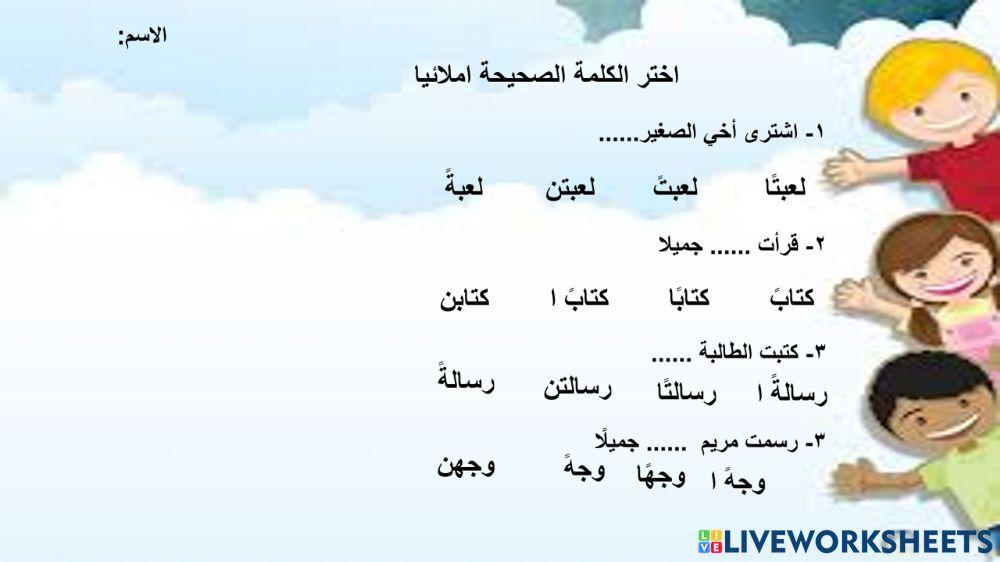 الاسم:

اختر الكلمة الصحيحة املائيا

١- اشترى أخي الصغير......

لعبتًا    لعبتً    لعبتن    لعبةً

٢- قرأت ...... جميلا

كتابً    كتابًا    كتابً ا    كتابن

٣- كتبت الطالبة ......

رسالةً ا    رسالتًا    رسالتن    رسالةً

٣- رسمت مريم ...... جميلًا

وجهً ا    وجهًا    وجهً    وجهن

LIVEWORKSHEETS